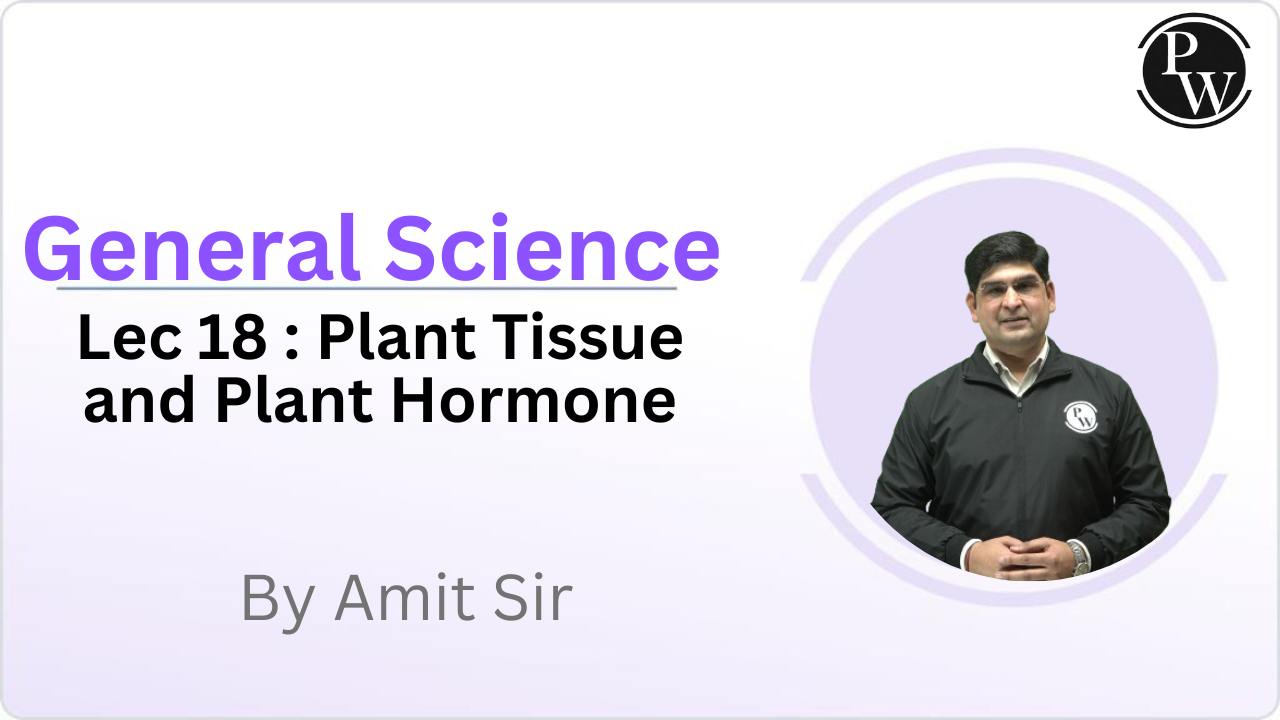 PW

General Science

Lec 18 : Plant Tissue and Plant Hormone

By Amit Sir

PW